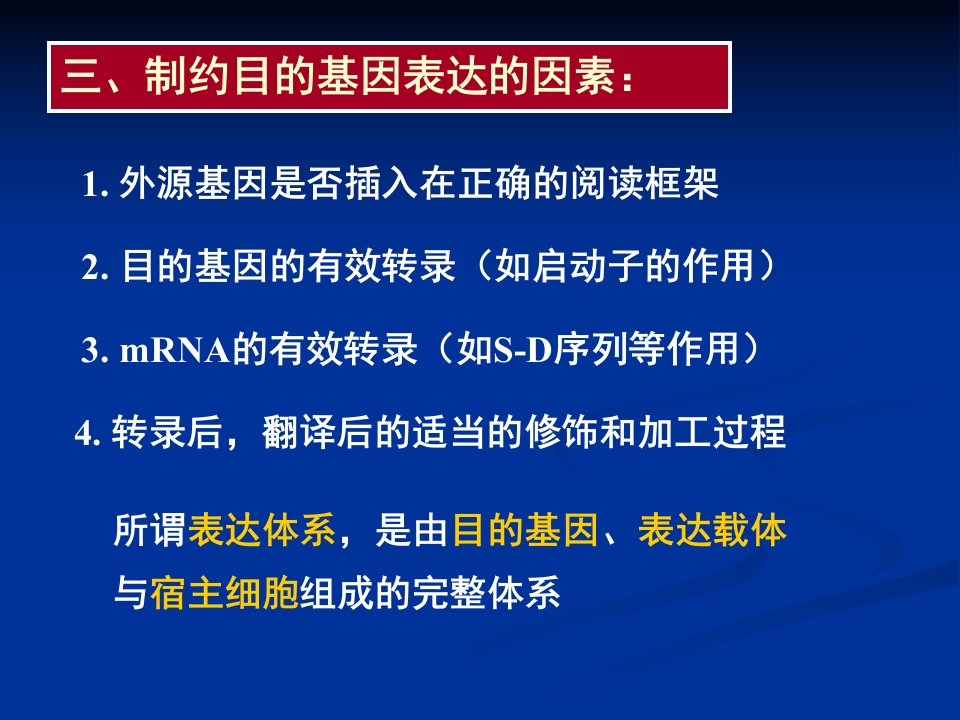 三、制约目的基因表达的因素：

1. 外源基因是否插入在正确的阅读框架

2. 目的基因的有效转录（如启动子的作用）

3. mRNA的有效转录（如S-D序列等作用）

4. 转录后，翻译后的适当的修饰和加工过程

所谓表达体系，是由目的基因、表达载体与宿主细胞组成的完整体系